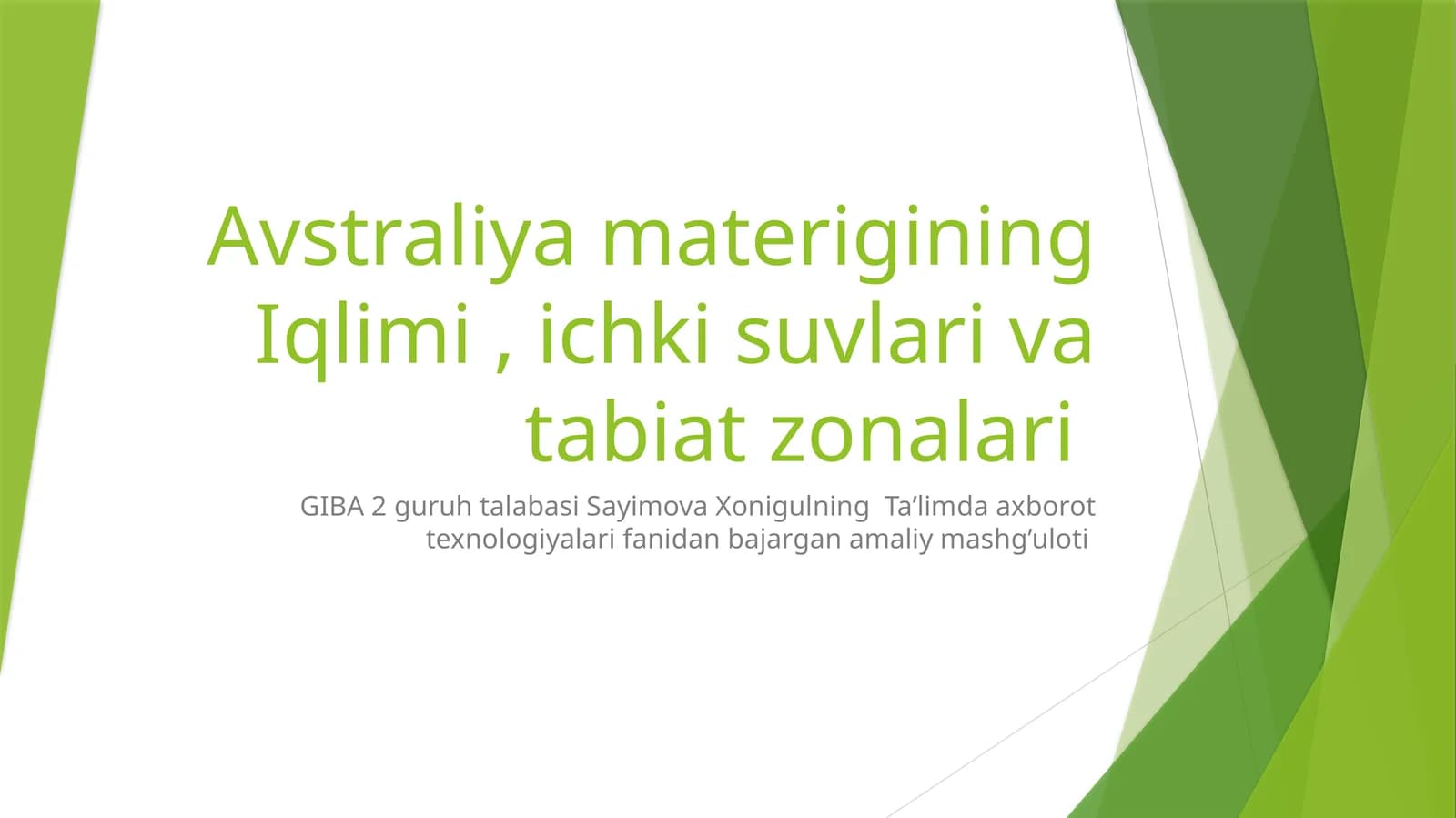 Avstraliya materigining Iqlimi , ichki suvlari va tabiat zonalari

GIBA 2 guruh talabasi Sayimova Xonigulning  Ta’limda axborot texnologiyalari fanidan bajargan amaliy mashg’uloti